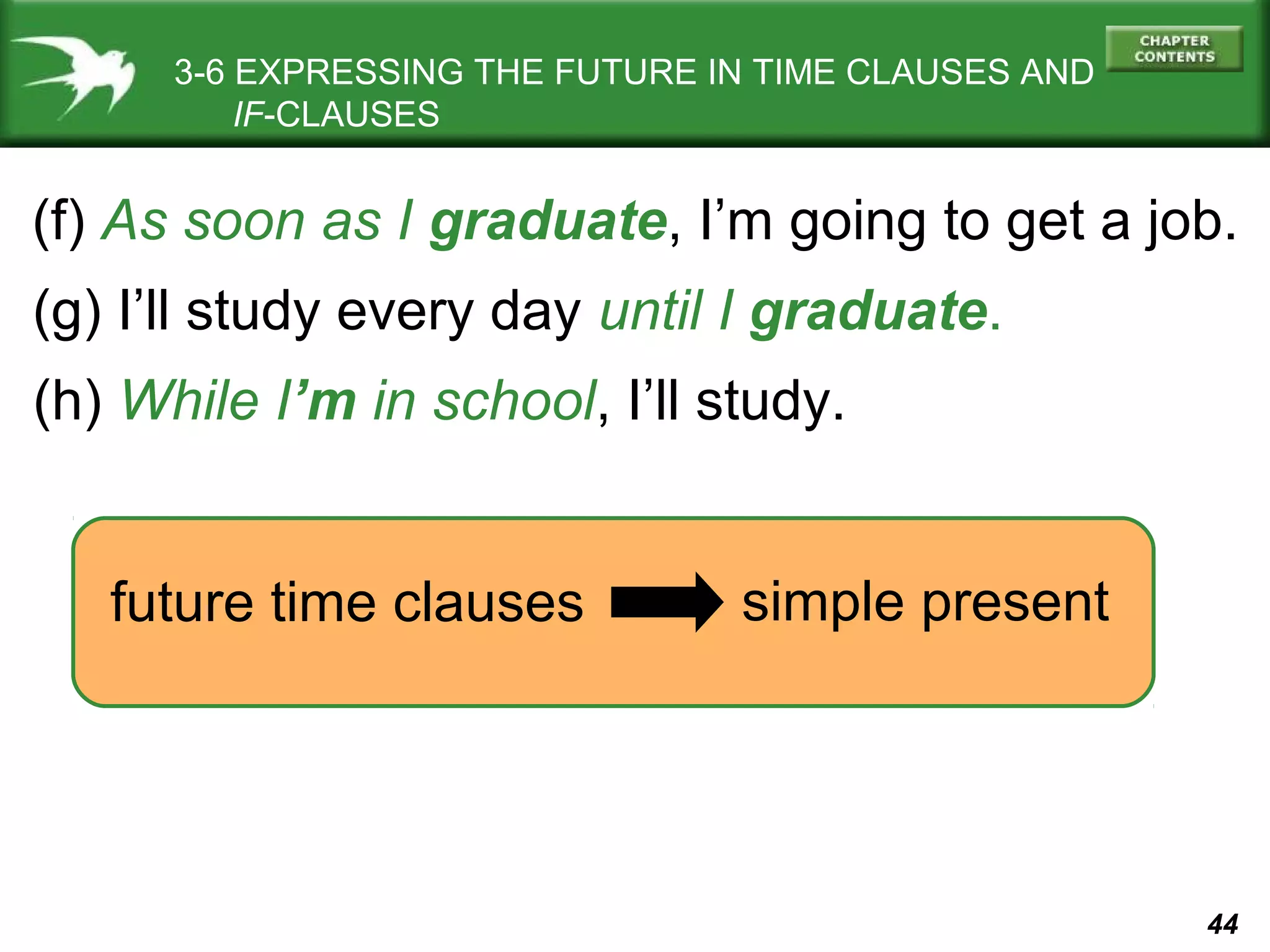 3-6 EXPRESSING THE FUTURE IN TIME CLAUSES AND IF-CLAUSES

CHAPTER CONTENTS

(f) As soon as I graduate, I’m going to get a job.

(g) I’ll study every day until I graduate.

(h) While I’m in school, I’ll study.

future time clauses → simple present

44